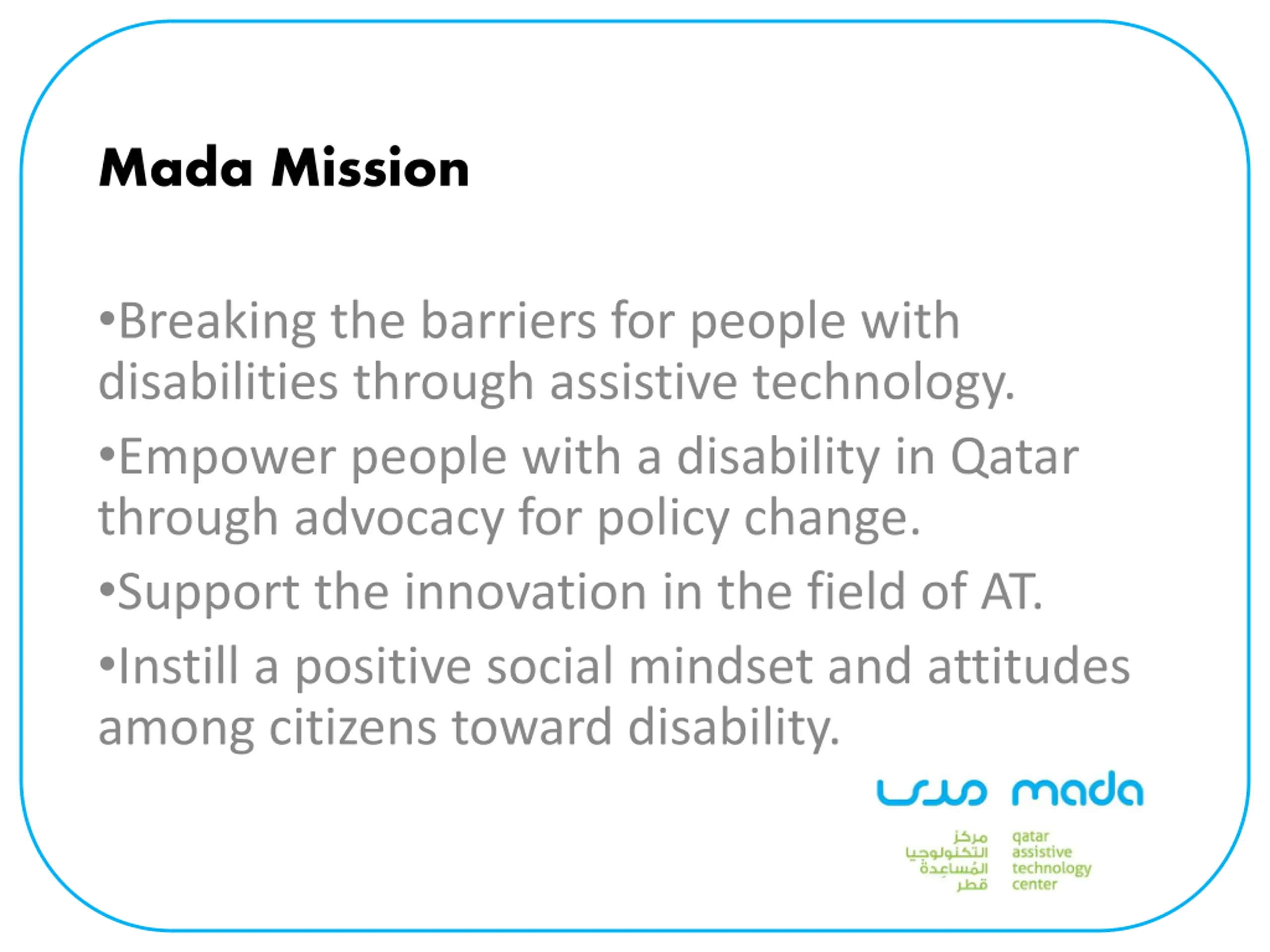 Mada Mission

•Breaking the barriers for people with disabilities through assistive technology.

•Empower people with a disability in Qatar through advocacy for policy change.

•Support the innovation in the field of AT.

•Instill a positive social mindset and attitudes among citizens toward disability.

مدى mada

مركز التكنولوجيا المُساعِدة قطر

qatar assistive technology center